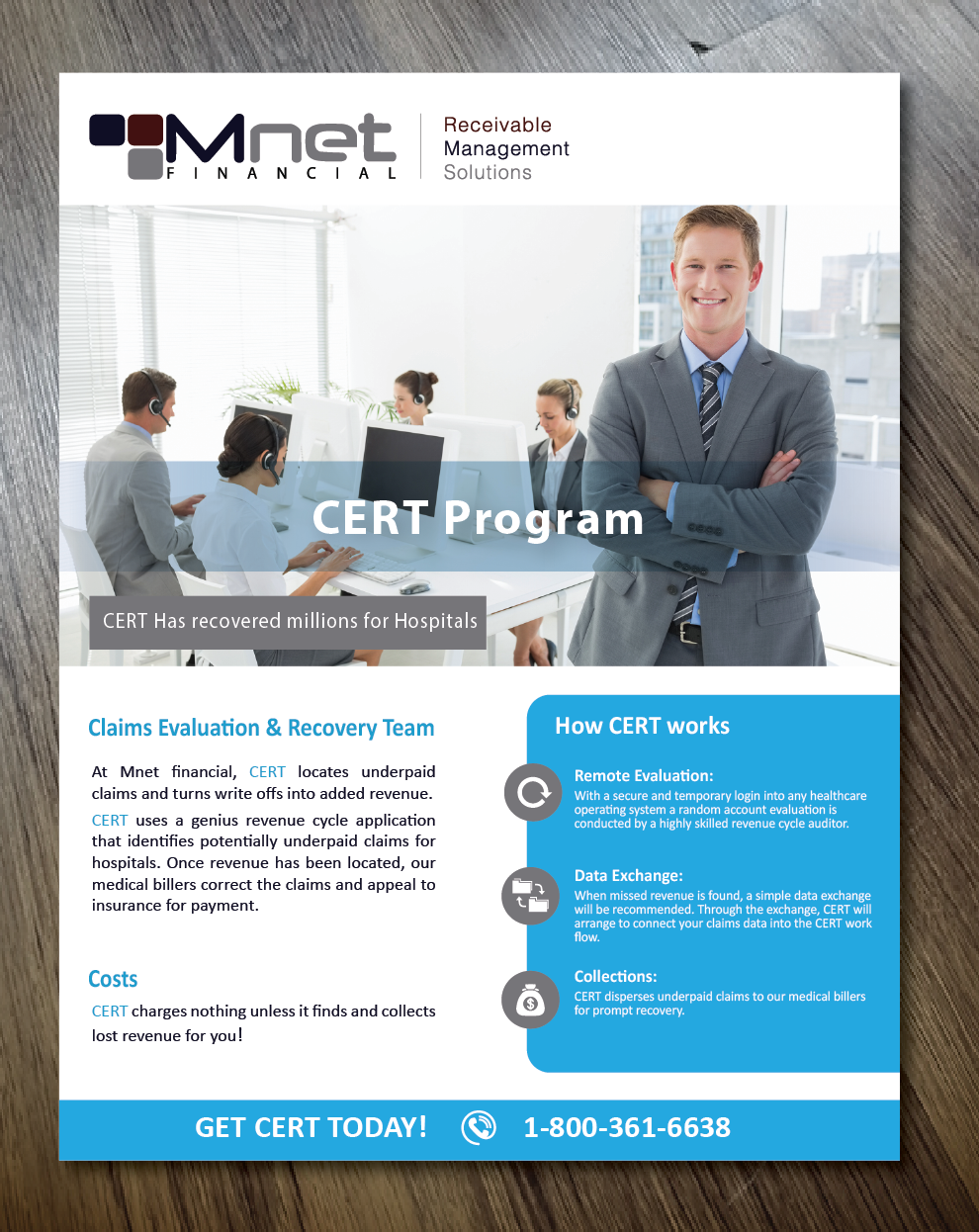 Mnet FINANCIAL

Receivable Management Solutions

CERT Program

CERT Has recovered millions for Hospitals

Claims Evaluation & Recovery Team

At Mnet financial, CERT locates underpaid claims and turns write offs into added revenue.

CERT uses a genius revenue cycle application that identifies potentially underpaid claims for hospitals. Once revenue has been located, our medical billers correct the claims and appeal to insurance for payment.

Costs

CERT charges nothing unless it finds and collects lost revenue for you!

How CERT works

Remote Evaluation:
With a secure and temporary login into any healthcare operating system a random account evaluation is conducted by a highly skilled revenue cycle auditor.

Data Exchange:
When missed revenue is found, a simple data exchange will be recommended. Through the exchange, CERT will arrange to connect your claims data into the CERT work flow.

Collections:
CERT disperses underpaid claims to our medical billers for prompt recovery.

GET CERT TODAY! 1-800-361-6638